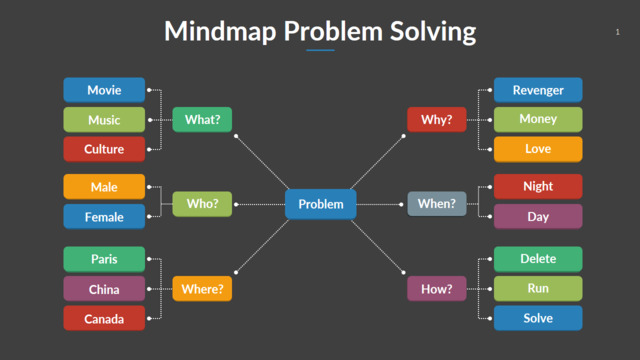 Mindmap Problem Solving

1

Movie
Music
Culture

What?

Male
Female

Who?

Paris
China
Canada

Where?

Problem

Why?

Revenger
Money
Love

When?

Night
Day

How?

Delete
Run
Solve